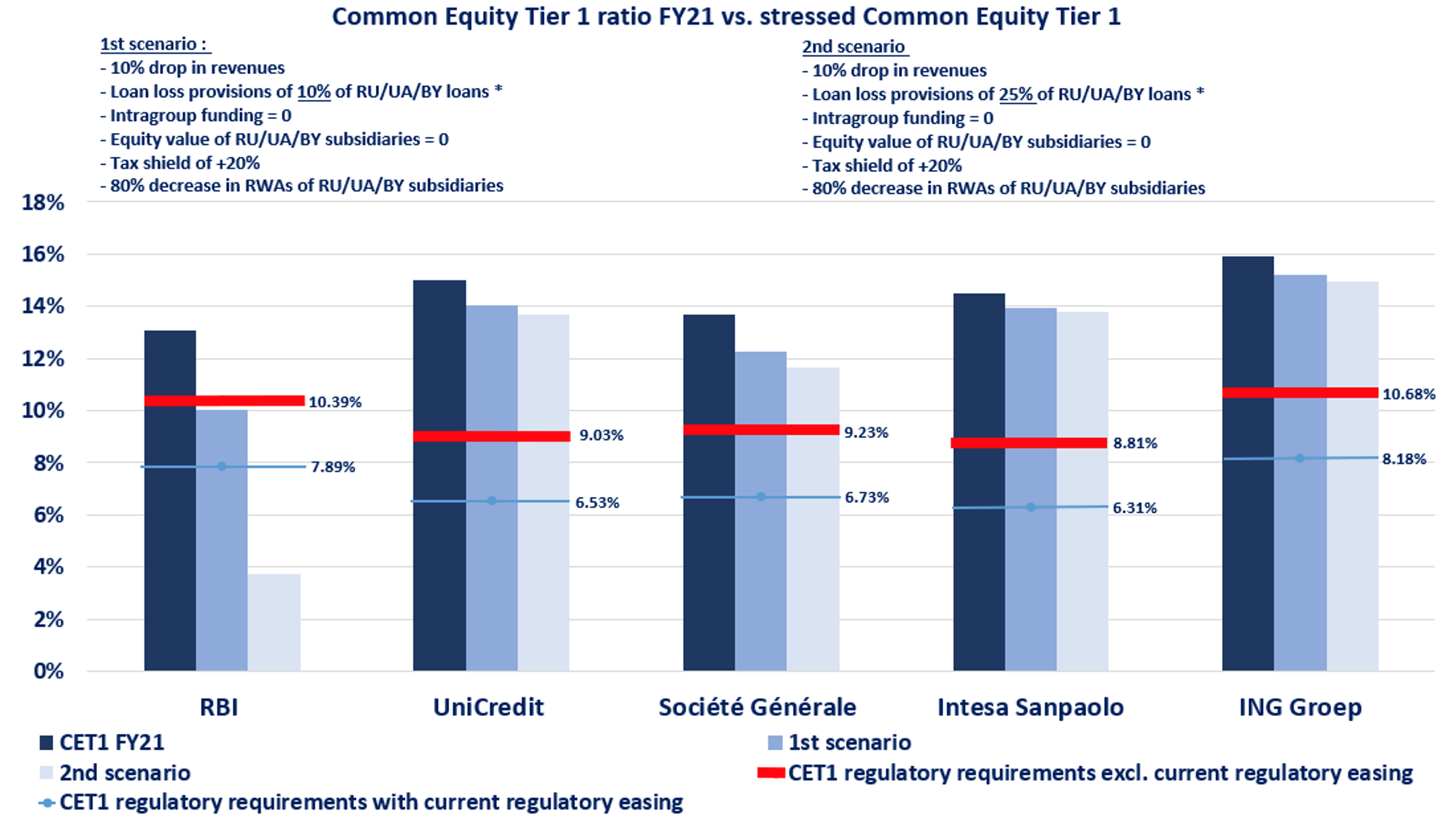 Common Equity Tier 1 ratio FY21 vs. stressed Common Equity Tier 1

1st scenario :
- 10% drop in revenues
- Loan loss provisions of 10% of RU/UA/BY loans *
- Intragroup funding = 0
- Equity value of RU/UA/BY subsidiaries = 0
- Tax shield of +20%
- 80% decrease in RWAs of RU/UA/BY subsidiaries

2nd scenario
- 10% drop in revenues
- Loan loss provisions of 25% of RU/UA/BY loans *
- Intragroup funding = 0
- Equity value of RU/UA/BY subsidiaries = 0
- Tax shield of +20%
- 80% decrease in RWAs of RU/UA/BY subsidiaries

18%
16%
14%
12%
10%
8%
6%
4%
2%
0%

10.39%
7.89%
9.03%
6.53%
9.23%
6.73%
8.81%
6.31%
10.68%
8.18%

RBI
UniCredit
Société Générale
Intesa Sanpaolo
ING Groep

CET1 FY21
1st scenario
2nd scenario
CET1 regulatory requirements excl. current regulatory easing
CET1 regulatory requirements with current regulatory easing